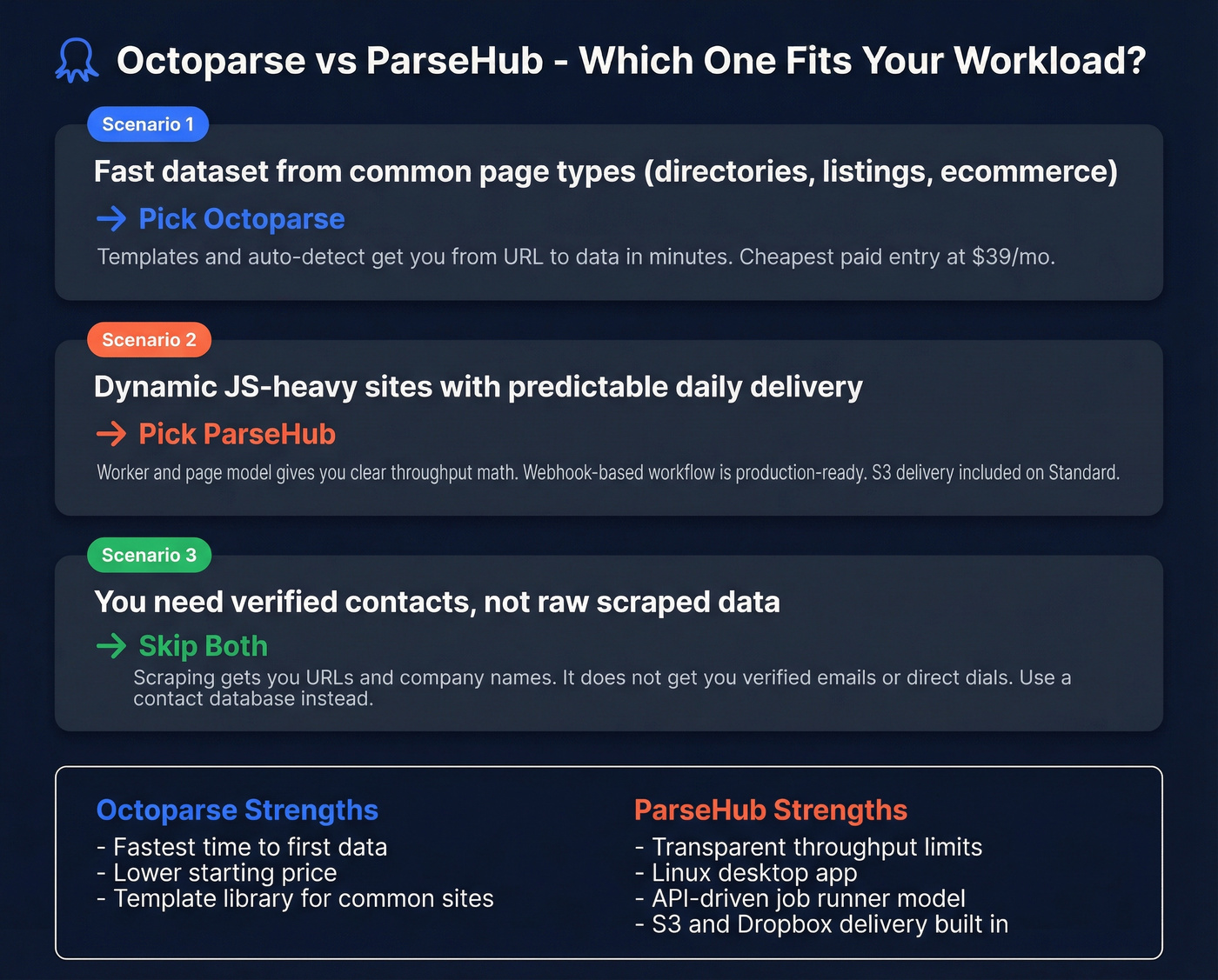 Octoparse vs ParseHub - Which One Fits Your Workload?

Scenario 1

Fast dataset from common page types (directories, listings, ecommerce)

→ Pick Octoparse

Templates and auto-detect get you from URL to data in minutes. Cheapest paid entry at $39/mo.

Scenario 2

Dynamic JS-heavy sites with predictable daily delivery

→ Pick ParseHub

Worker and page model gives you clear throughput math. Webhook-based workflow is production-ready. S3 delivery included on Standard.

Scenario 3

You need verified contacts, not raw scraped data

→ Skip Both

Scraping gets you URLs and company names. It does not get you verified emails or direct dials. Use a contact database instead.

Octoparse Strengths
- Fastest time to first data
- Lower starting price
- Template library for common sites

ParseHub Strengths
- Transparent throughput limits
- Linux desktop app
- API-driven job runner model
- S3 and Dropbox delivery built in